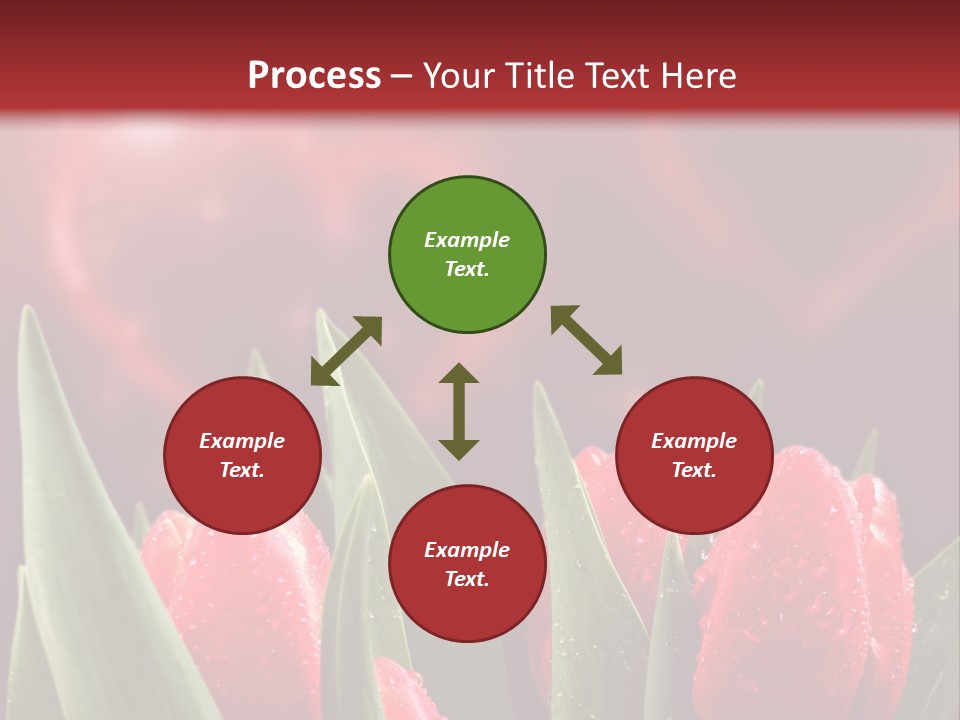 Process – Your Title Text Here

Example Text.

Example Text.

Example Text.

Example Text.